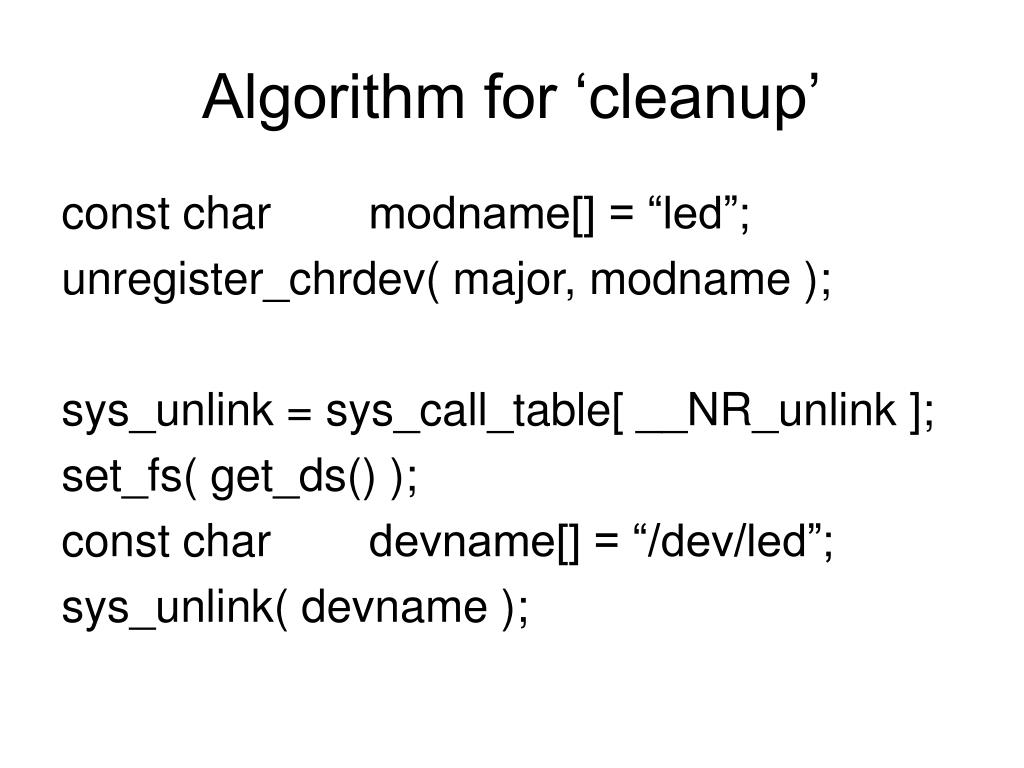 Algorithm for ‘cleanup’

const char modname[] = “led”;
unregister_chrdev( major, modname );

sys_unlink = sys_call_table[ __NR_unlink ];
set_fs( get_ds() );
const char devname[] = “/dev/led”;
sys_unlink( devname );